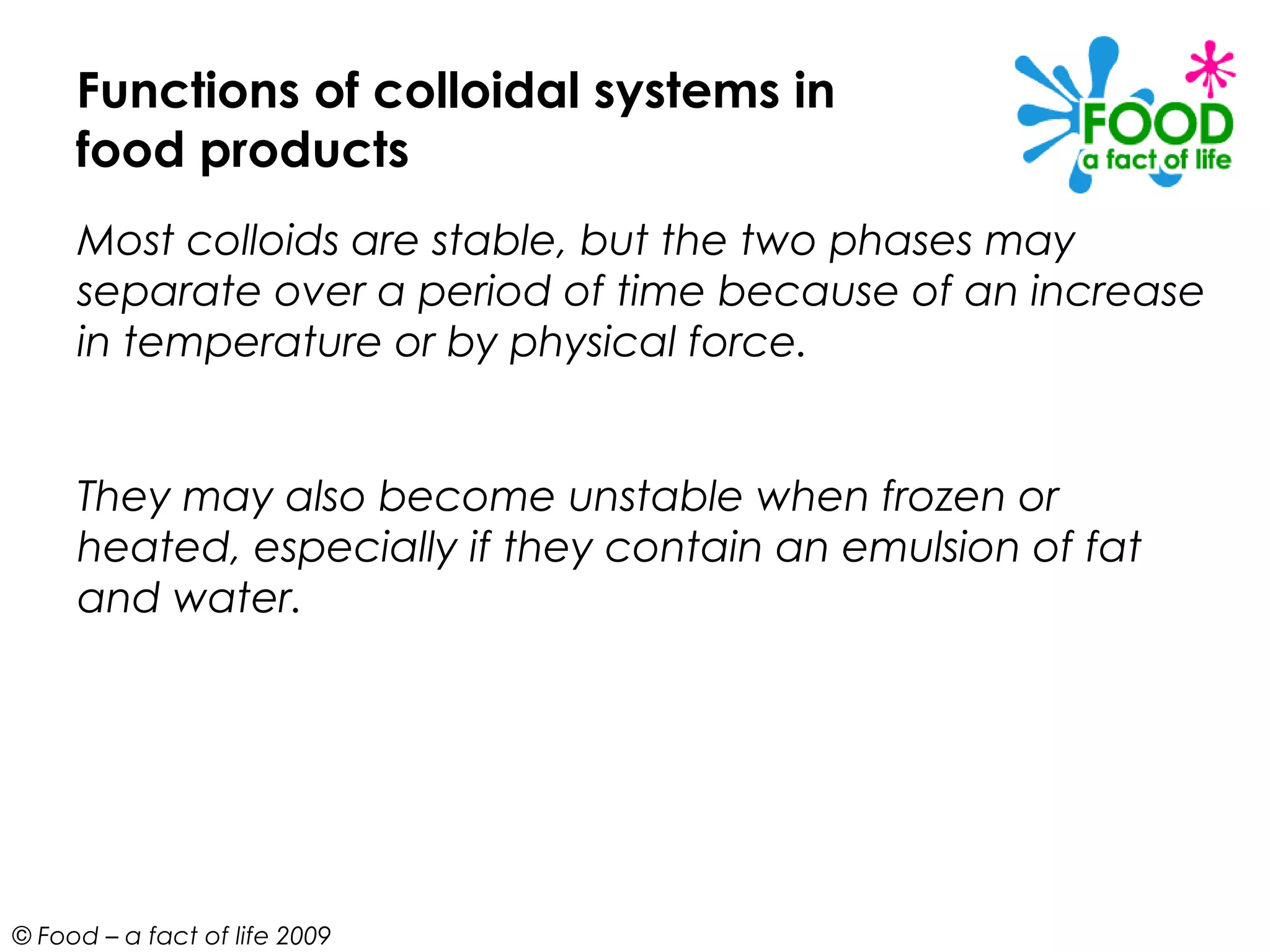 Functions of colloidal systems in food products

FOOD
a fact of life

Most colloids are stable, but the two phases may separate over a period of time because of an increase in temperature or by physical force.

They may also become unstable when frozen or heated, especially if they contain an emulsion of fat and water.

© Food – a fact of life 2009